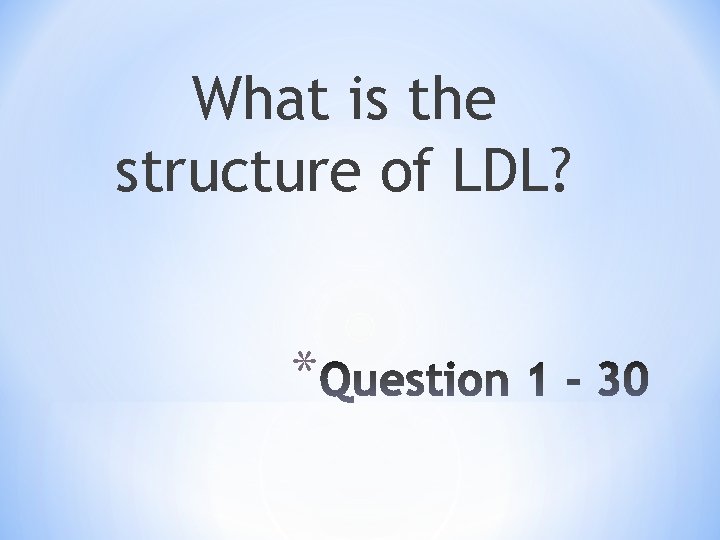 What is the structure of LDL?

*Question 1 - 30